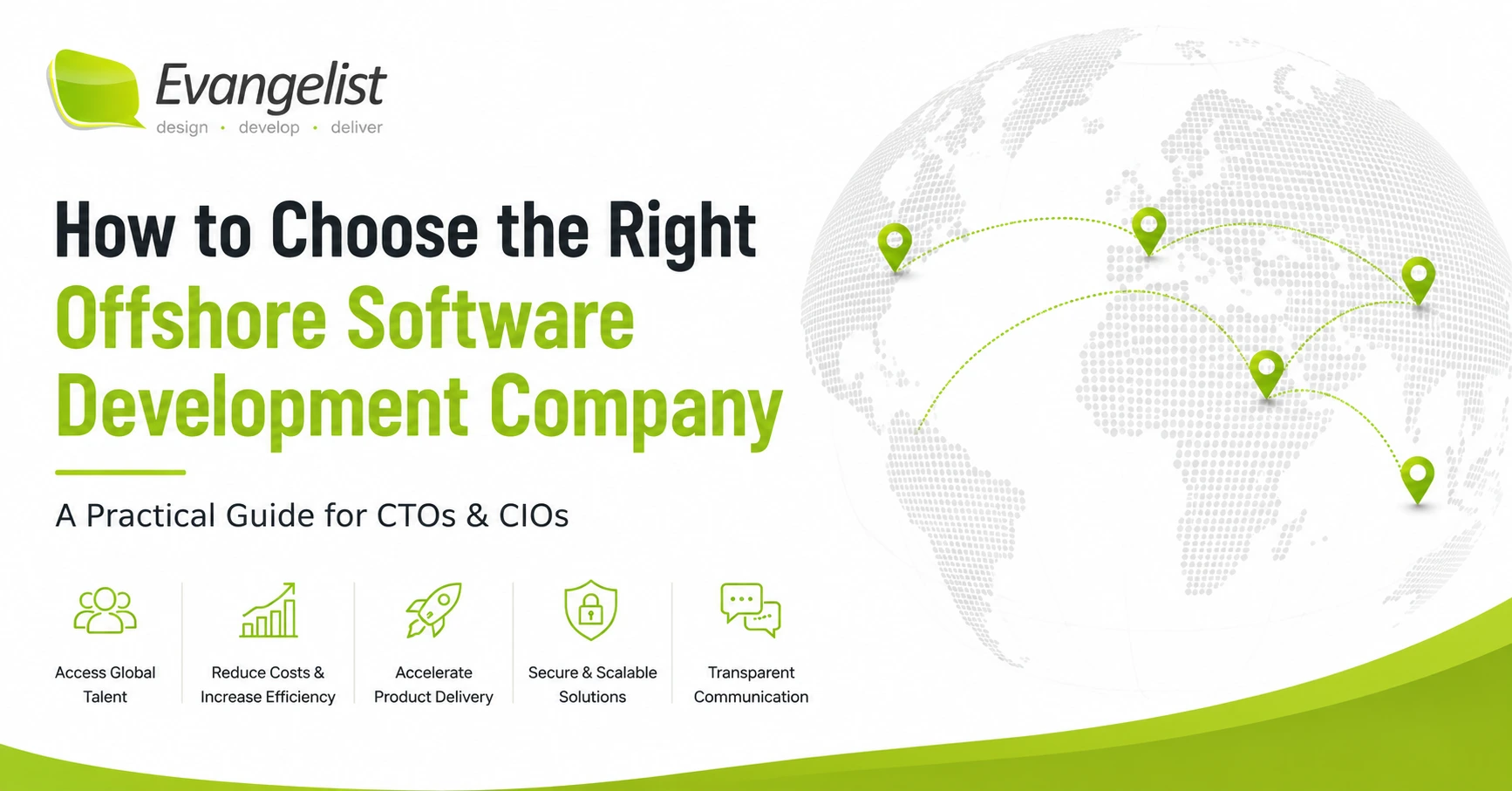 Evangelist
design • develop • deliver

How to Choose the Right Offshore Software Development Company

A Practical Guide for CTOs & CIOs

Access Global Talent

Reduce Costs & Increase Efficiency

Accelerate Product Delivery

Secure & Scalable Solutions

Transparent Communication